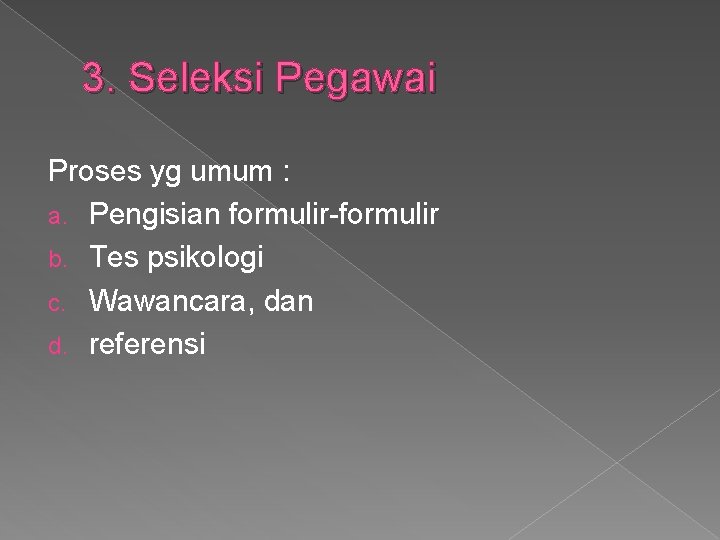 3. Seleksi Pegawai

Proses yg umum :

a. Pengisian formulir-formulir
b. Tes psikologi
c. Wawancara, dan
d. referensi